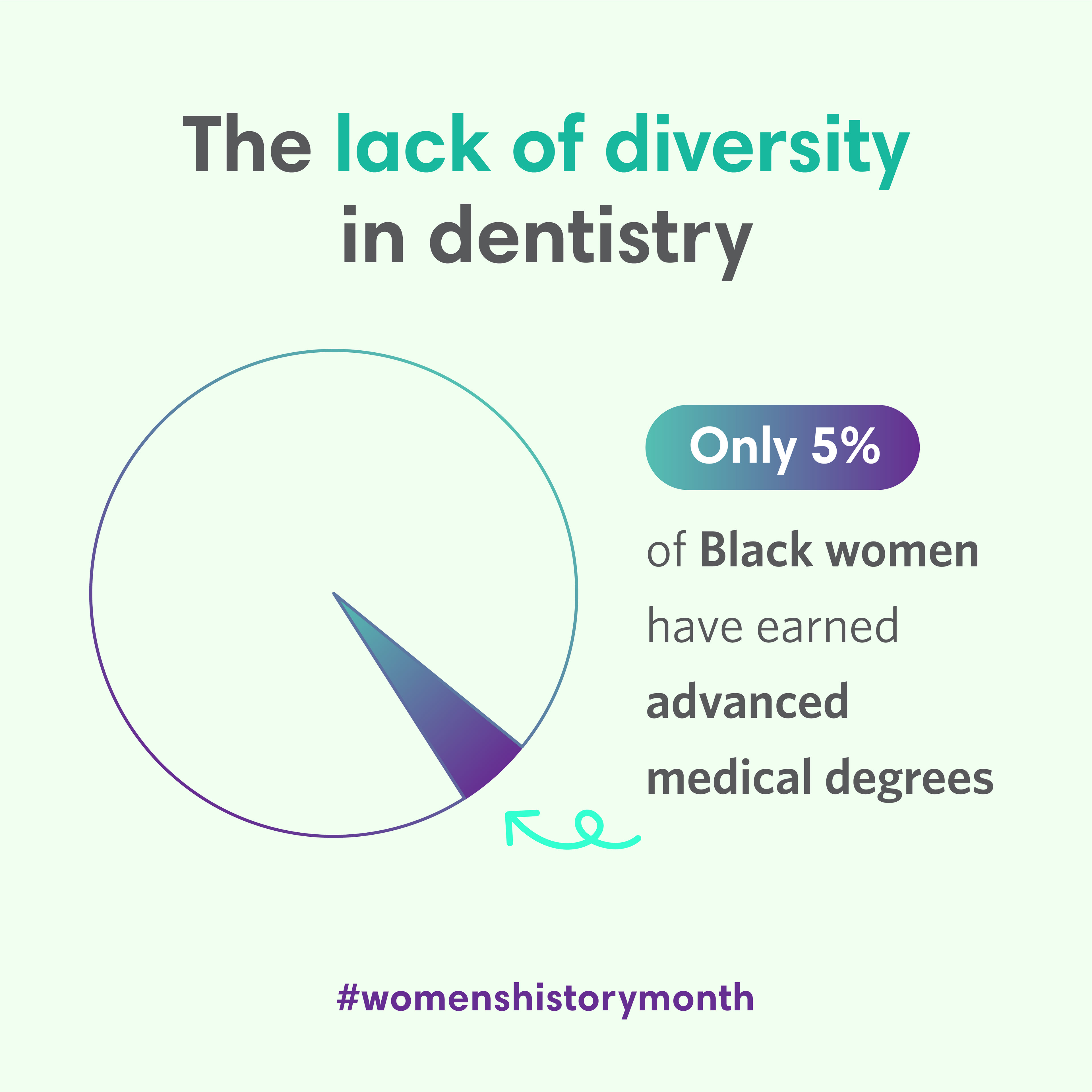 The lack of diversity in dentistry

Only 5%

of Black women have earned advanced medical degrees

#womenshistorymonth